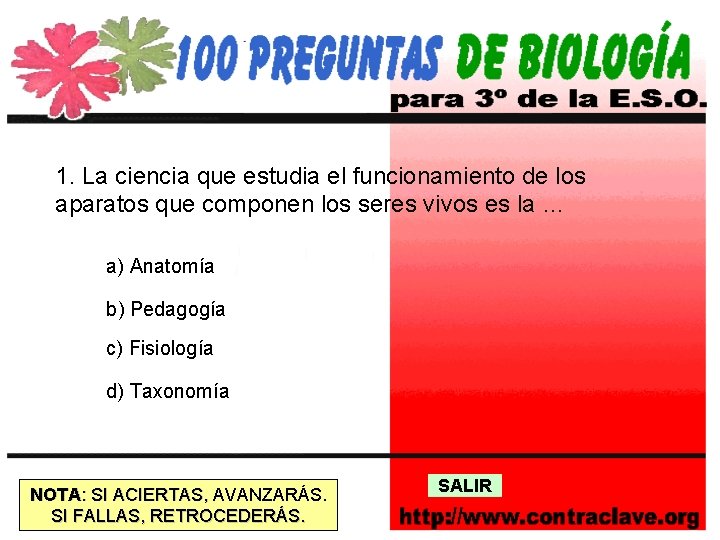 100 PREGUNTAS DE BIOLOGÍA
para 3º de la E.S.O.

1. La ciencia que estudia el funcionamiento de los aparatos que componen los seres vivos es la …

a) Anatomía

b) Pedagogía

c) Fisiología

d) Taxonomía

NOTA: SI ACIERTAS, AVANZARÁS. SI FALLAS, RETROCEDERÁS.

SALIR

http://www.contraclave.org